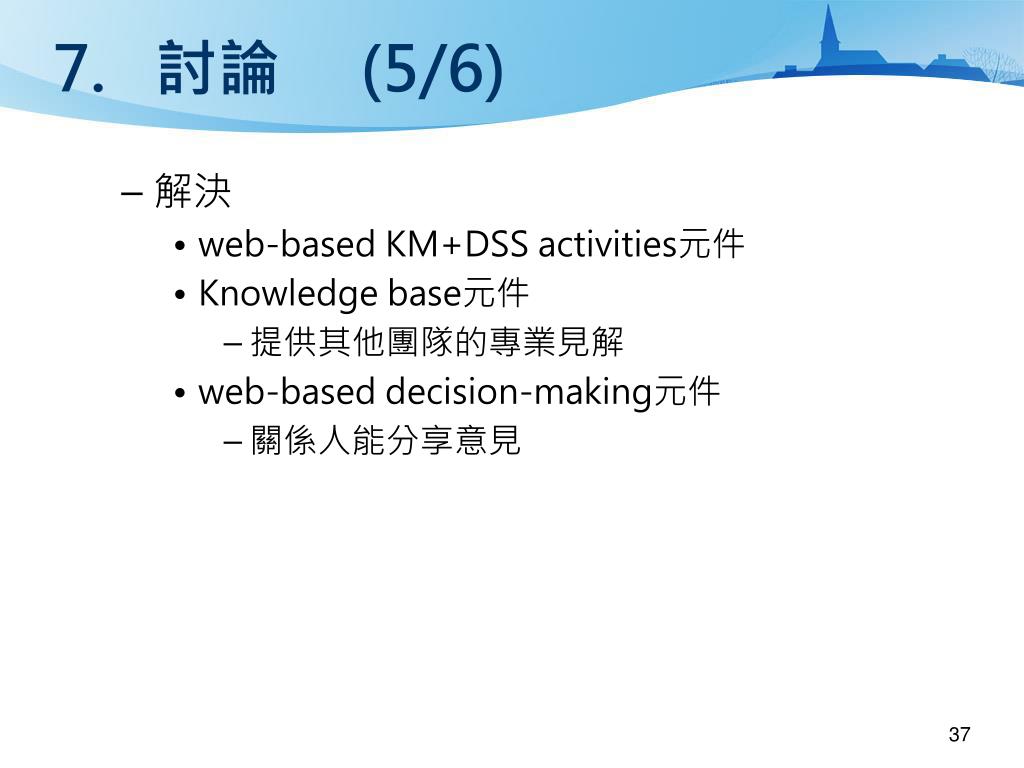 7. 討論 (5/6)

– 解決
• web-based KM+DSS activities元件
• Knowledge base元件
– 提供其他團隊的專業見解
• web-based decision-making元件
– 關係人能分享意見

37